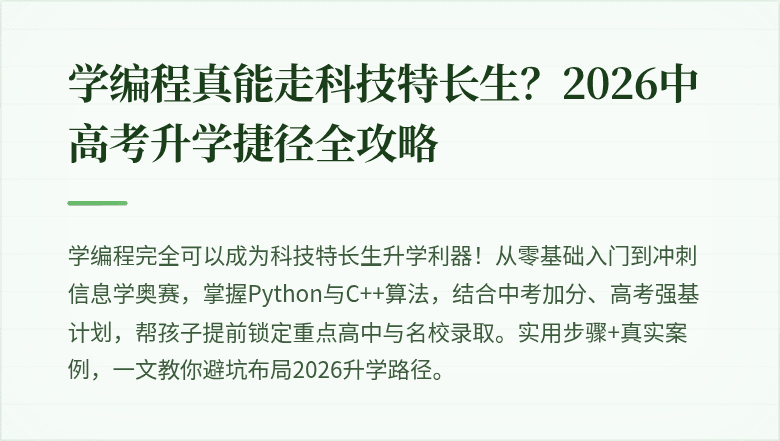 学编程真能走科技特长生？2026中高考升学捷径全攻略

学编程完全可以成为科技特长生升学利器！从零基础入门到冲刺信息学奥赛，掌握Python与C++算法，结合中考加分、高考强基计划，帮孩子提前锁定重点高中与名校录取。实用步骤+真实案例，一文教你避坑布局2026升学路径。